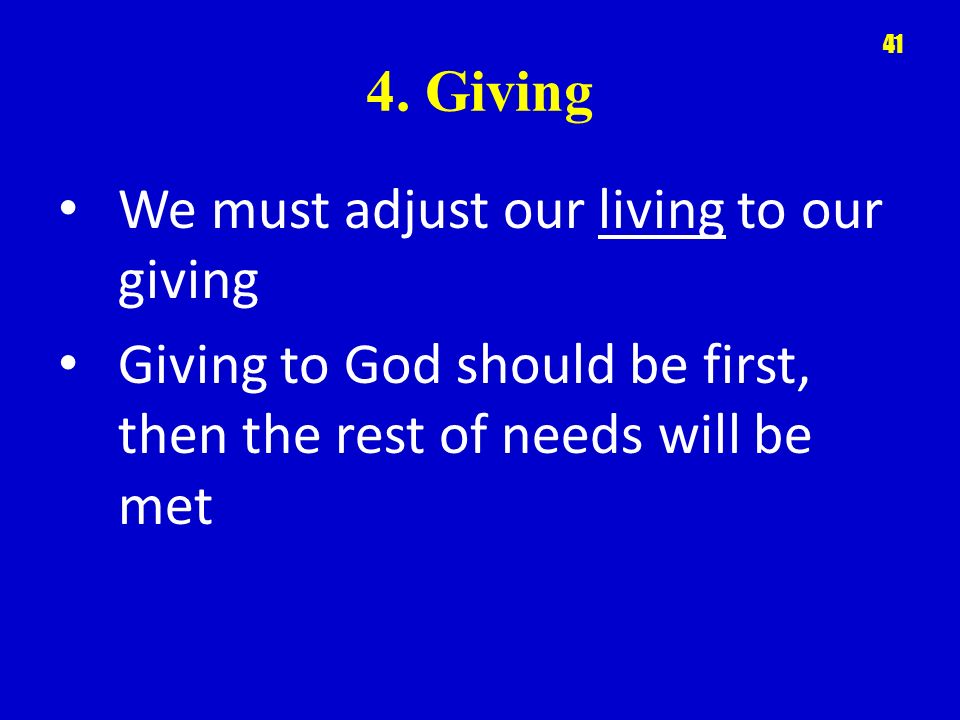 41

4. Giving

• We must adjust our living to our giving
• Giving to God should be first, then the rest of needs will be met